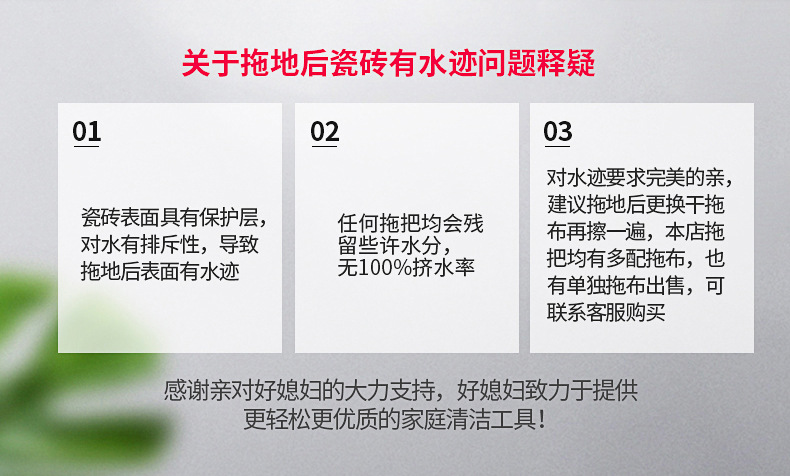 关于拖地后瓷砖有水迹问题释疑

01

瓷砖表面具有保护层，对水有排斥性，导致拖地后表面有水迹

02

任何拖把均会残留些许水分，无100%挤水率

03

对水迹要求完美的亲，建议拖地后更换干拖布再擦一遍，本店拖把均有多配拖布，也有单独拖布出售，可联系客服购买

感谢亲对好媳妇的大力支持，好媳妇致力于提供更轻松更优质的家庭清洁工具！